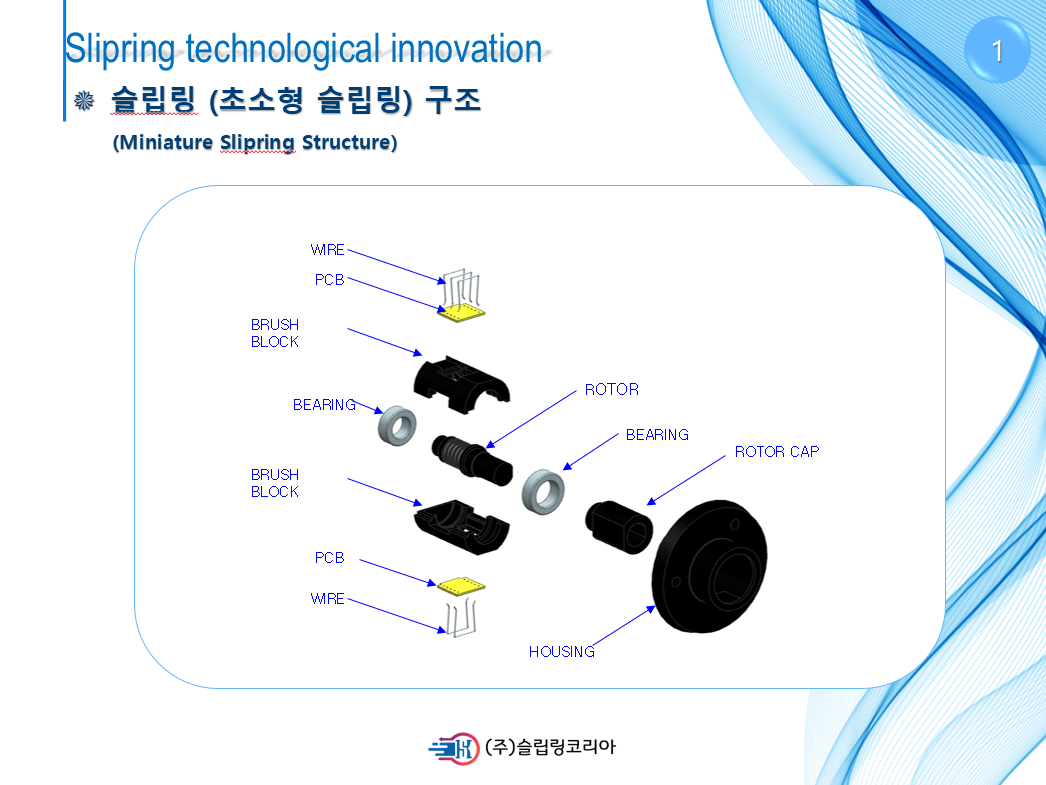 Slipring technological innovation

1

슬립링 (초소형 슬립링) 구조

(Miniature Slipring Structure)

WIRE

PCB

BRUSH BLOCK

BEARING

ROTOR

BEARING

ROTOR CAP

BRUSH BLOCK

PCB

WIRE

HOUSING

(주)슬립링코리아